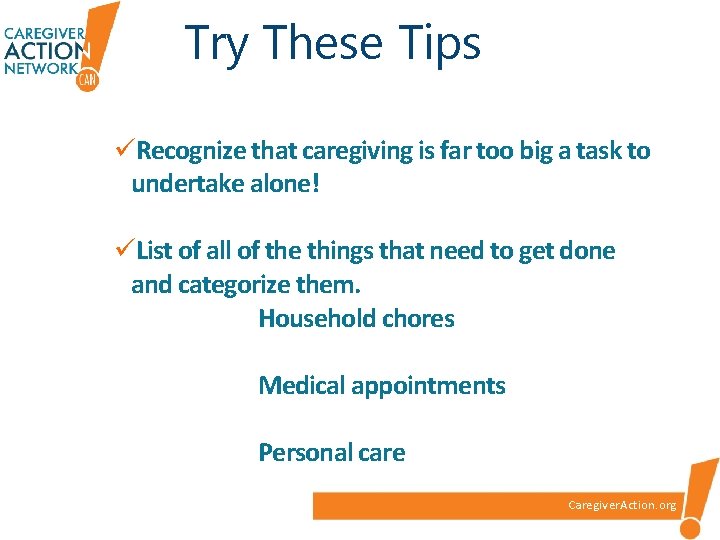 CAREGIVER ACTION NETWORK CAN

Try These Tips

✓Recognize that caregiving is far too big a task to undertake alone!

✓List of all of the things that need to get done and categorize them.

Household chores

Medical appointments

Personal care

CaregiverAction.org